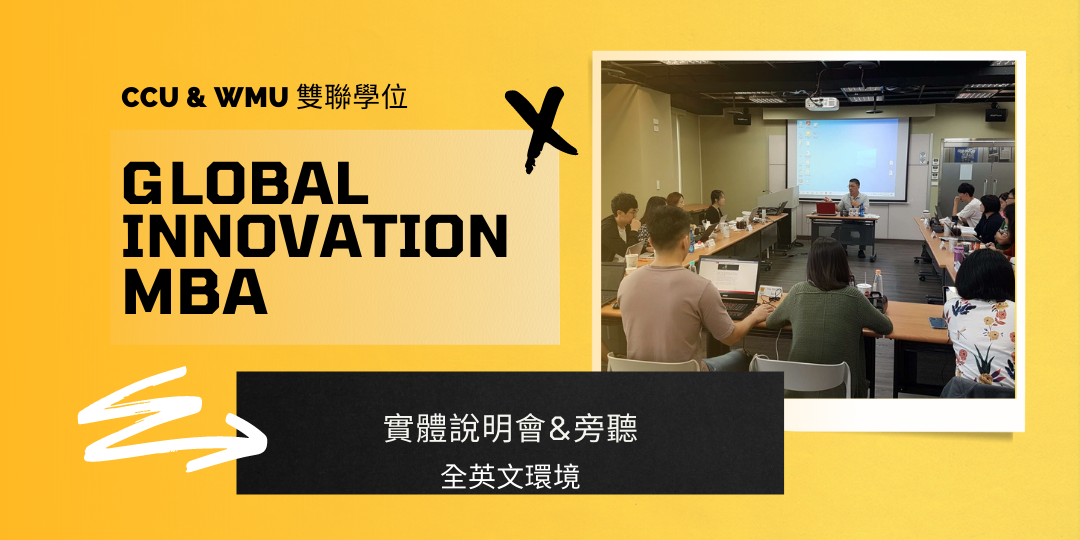 CCU & WMU 雙聯學位

GLOBAL INNOVATION MBA

實體說明會&旁聽

全英文環境